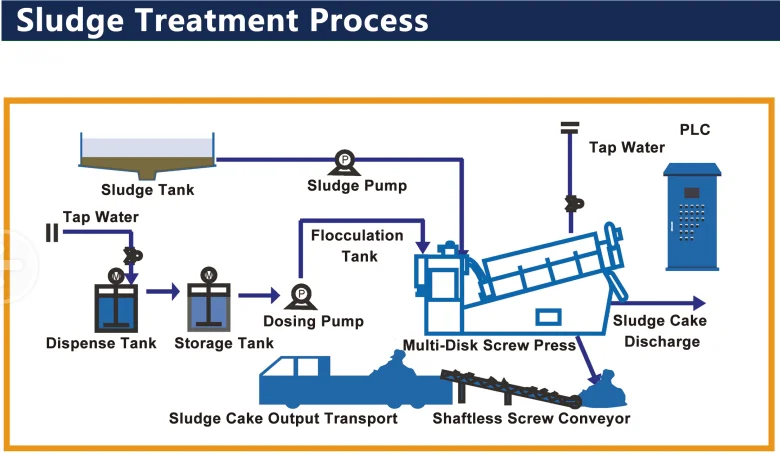 Sludge Treatment Process

Sludge Tank

Sludge Pump

P

Tap Water

PLC

Tap Water

Flocculation Tank

M

M

P

Dispense Tank

Storage Tank

Dosing Pump

Multi-Disk Screw Press

Sludge Cake Discharge

Sludge Cake Output Transport

Shaftless Screw Conveyor